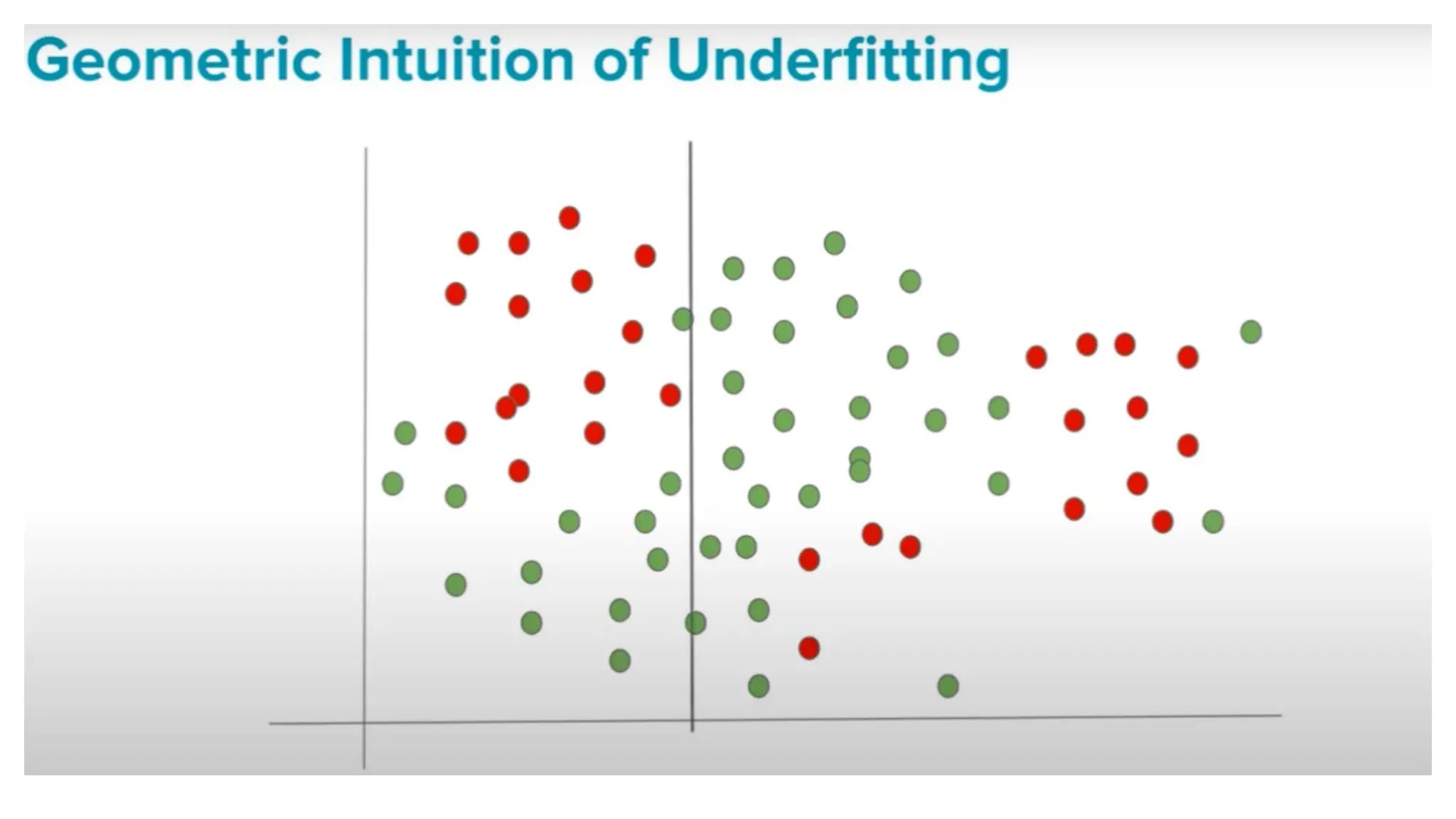 Geometric Intuition of Underfitting